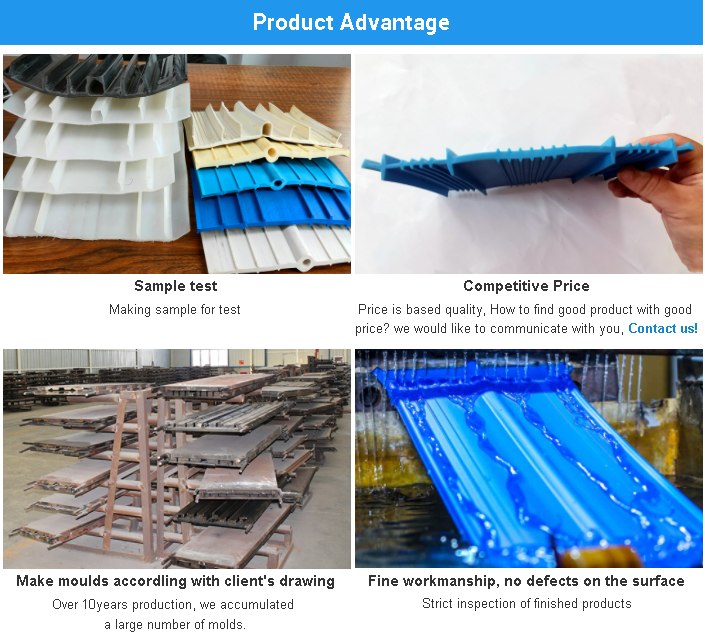 Product Advantage

Sample test

Making sample for test

Competitive Price

Price is based quality, How to find good product with good price? we would like to communicate with you, Contact us!

Make moulds accordling with client's drawing

Over 10years production, we accumulated a large number of molds.

Fine workmanship, no defects on the surface

Strict inspection of finished products